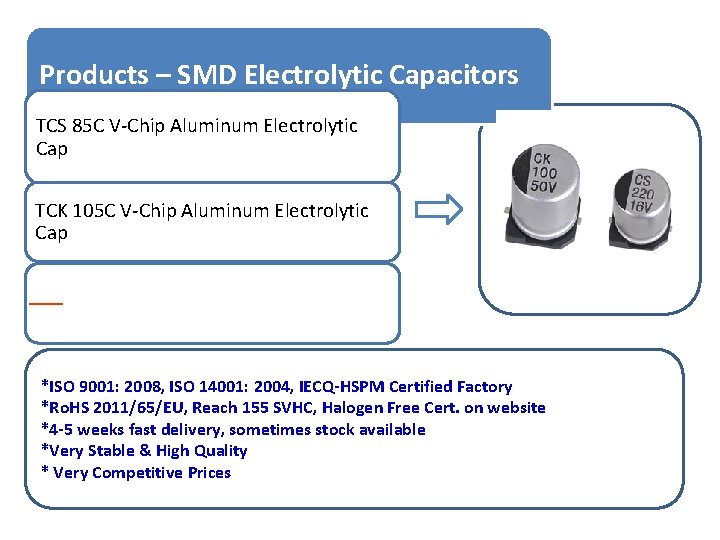 Products – SMD Electrolytic Capacitors

TCS 85C V-Chip Aluminum Electrolytic Cap

TCK 105C V-Chip Aluminum Electrolytic Cap

CK
100
50V

CS
220
16V

*ISO 9001: 2008, ISO 14001: 2004, IECQ-HSPM Certified Factory
*RoHS 2011/65/EU, Reach 155 SVHC, Halogen Free Cert. on website
*4-5 weeks fast delivery, sometimes stock available
*Very Stable & High Quality
* Very Competitive Prices